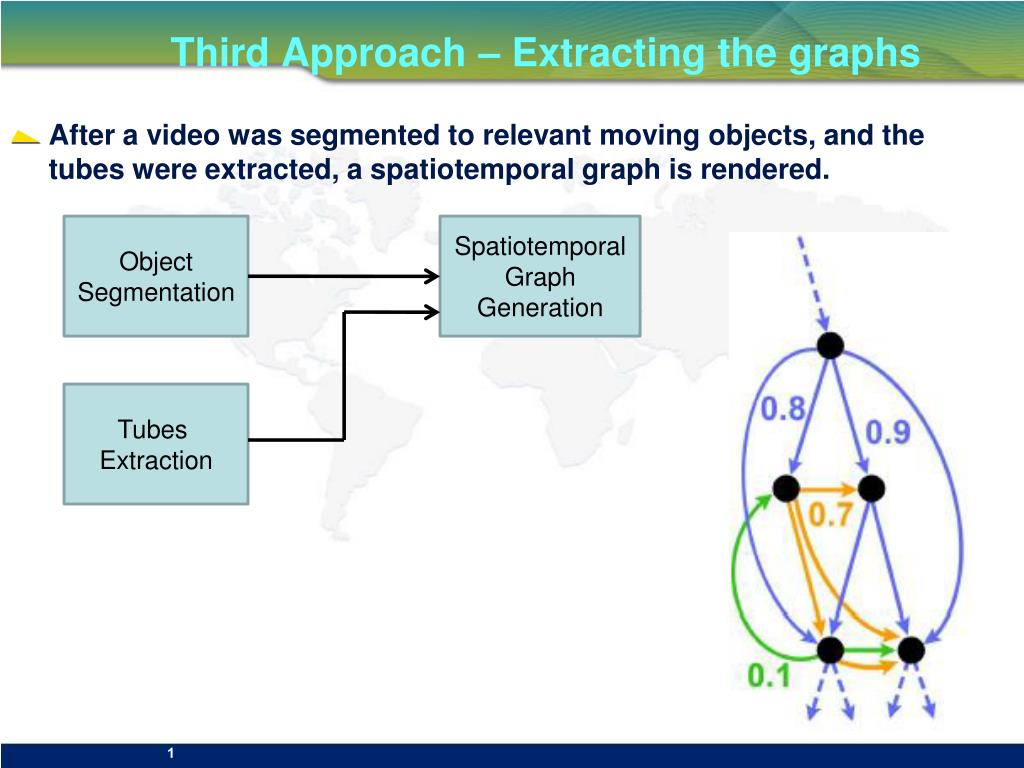 Third Approach – Extracting the graphs

After a video was segmented to relevant moving objects, and the tubes were extracted, a spatiotemporal graph is rendered.

Object Segmentation

Tubes Extraction

Spatiotemporal Graph Generation

0.8

0.9

0.7

0.1

1